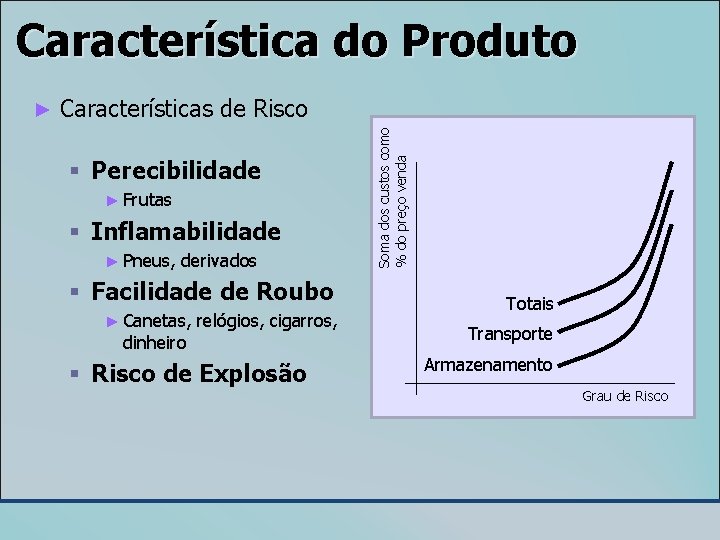 Característica do Produto

► Características de Risco

▪ Perecibilidade
► Frutas
▪ Inflamabilidade
► Pneus, derivados
▪ Facilidade de Roubo
► Canetas, relógios, cigarros, dinheiro
▪ Risco de Explosão

Soma dos custos como % do preço venda

Totais
Transporte
Armazenamento

Grau de Risco